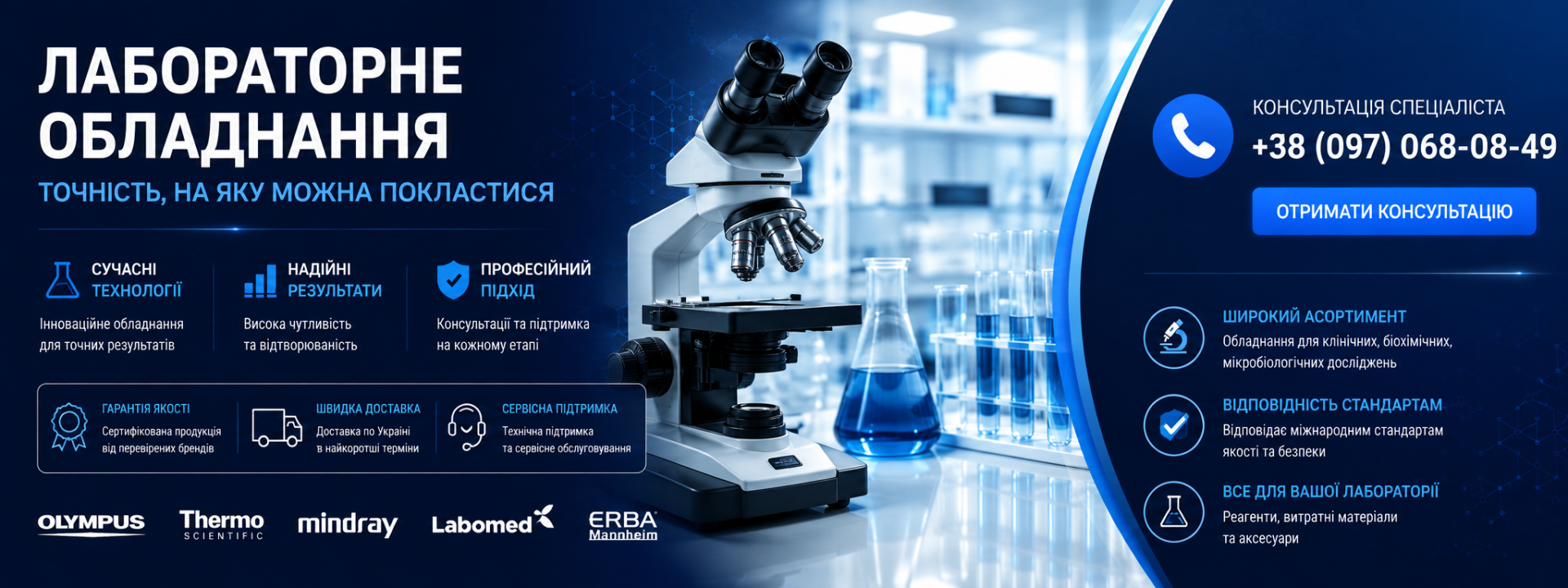 ЛАБОРАТОРНЕ ОБЛАДНАННЯ

ТОЧНІСТЬ, НА ЯКУ МОЖНА ПОКЛАСТИСЯ

СУЧАСНІ ТЕХНОЛОГІЇ
Інноваційне обладнання для точних результатів

НАДІЙНІ РЕЗУЛЬТАТИ
Висока чутливість та відтворюваність

ПРОФЕСІЙНИЙ ПІДХІД
Консультації та підтримка на кожному етапі

ГАРАНТІЯ ЯКОСТІ
Сертифікована продукція від перевірених брендів

ШВИДКА ДОСТАВКА
Доставка по Україні в найкоротші терміни

СЕРВІСНА ПІДТРИМКА
Технічна підтримка та сервісне обслуговування

OLYMPUS
Thermo SCIENTIFIC
mindray
Labomed
ERBA Mannheim

КОНСУЛЬТАЦІЯ СПЕЦІАЛІСТА
+38 (097) 068-08-49

ОТРИМАТИ КОНСУЛЬТАЦІЮ

ШИРОКИЙ АСОРТИМЕНТ
Обладнання для клінічних, біохімічних, мікробіологічних досліджень

ВІДПОВІДНІСТЬ СТАНДАРТАМ
Відповідає міжнародним стандартам якості та безпеки

ВСЕ ДЛЯ ВАШОЇ ЛАБОРАТОРІЇ
Реагенти, витратні матеріали та аксесуари